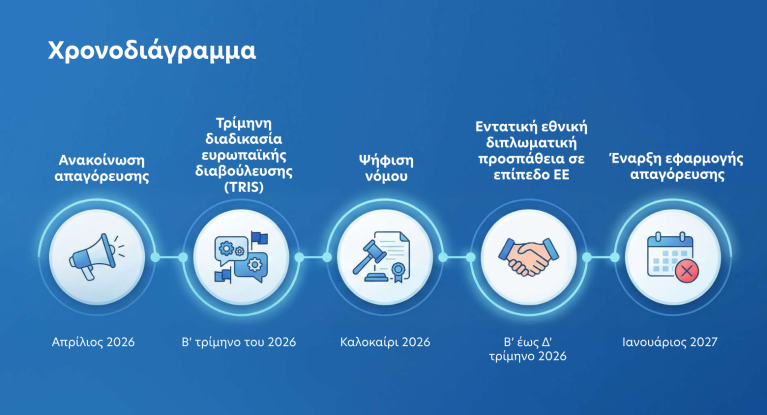 Χρονοδιάγραμμα

Ανακοίνωση απαγόρευσης

Απρίλιος 2026

Τρίμηνη διαδικασία ευρωπαϊκής διαβούλευσης (TRIS)

Β' τρίμηνο του 2026

Ψήφιση νόμου

Καλοκαίρι 2026

Εντατική εθνική διπλωματική προσπάθεια σε επίπεδο ΕΕ

Β' έως Δ' τρίμηνο 2026

Έναρξη εφαρμογής απαγόρευσης

Ιανουάριος 2027